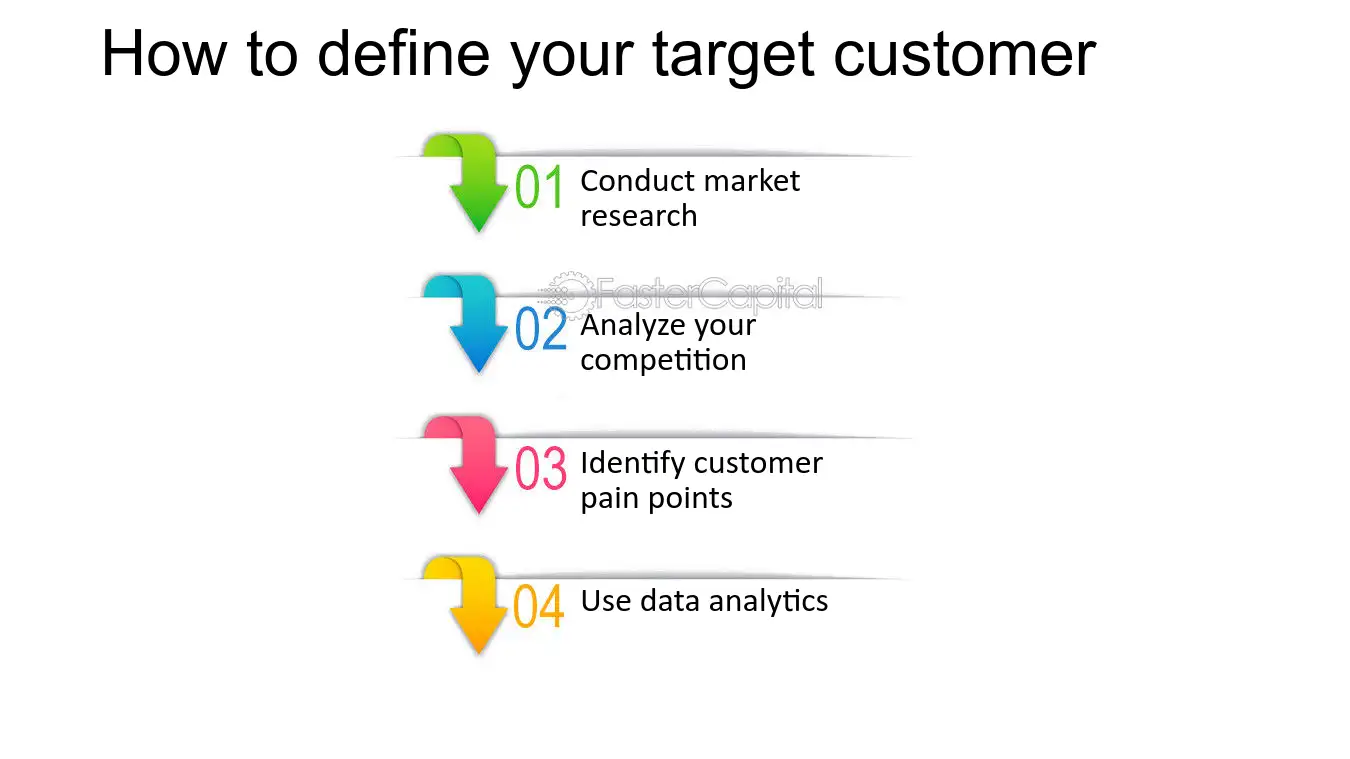 How to define your target customer

01 Conduct market research

02 Analyze your competition

03 Identify customer pain points

04 Use data analytics

FasterCapital